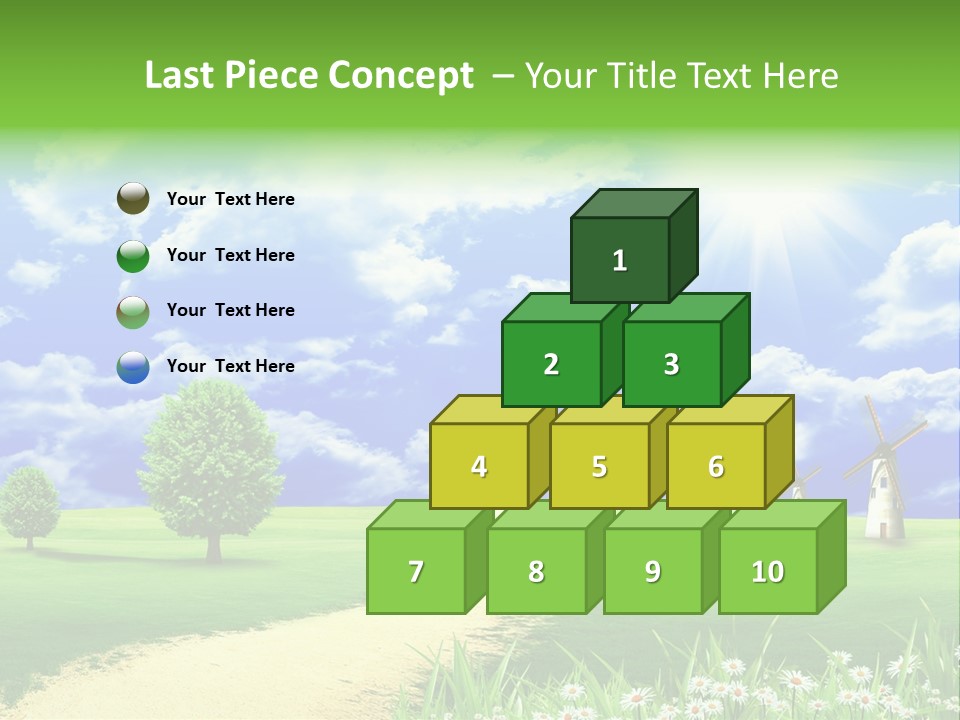 Last Piece Concept – Your Title Text Here

Your Text Here

Your Text Here

Your Text Here

Your Text Here

1

2 3

4 5 6

7 8 9 10